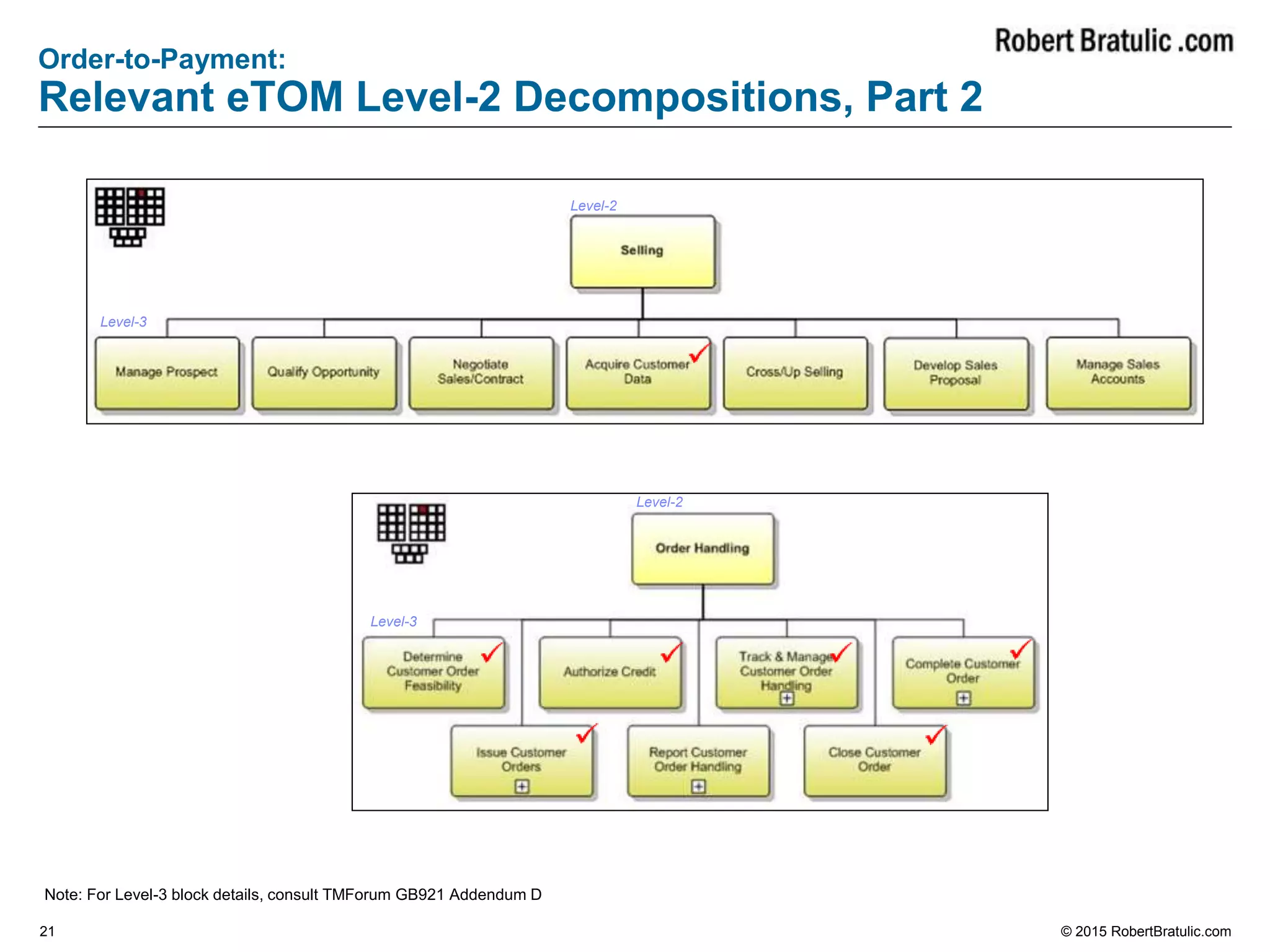 Robert Bratulic .com

Order-to-Payment:
Relevant eTOM Level-2 Decompositions, Part 2

Level-2

Selling

Level-3

Manage Prospect

Qualify Opportunity

Negotiate Sales/Contract

Acquire Customer Data

Cross/Up Selling

Develop Sales Proposal

Manage Sales Accounts

Level-2

Order Handling

Level-3

Determine Customer Order Feasibility

Authorize Credit

Track & Manage Customer Order Handling

Complete Customer Order

Issue Customer Orders

Report Customer Order Handling

Close Customer Order

Note: For Level-3 block details, consult TMForum GB921 Addendum D

21

© 2015 RobertBratulic.com